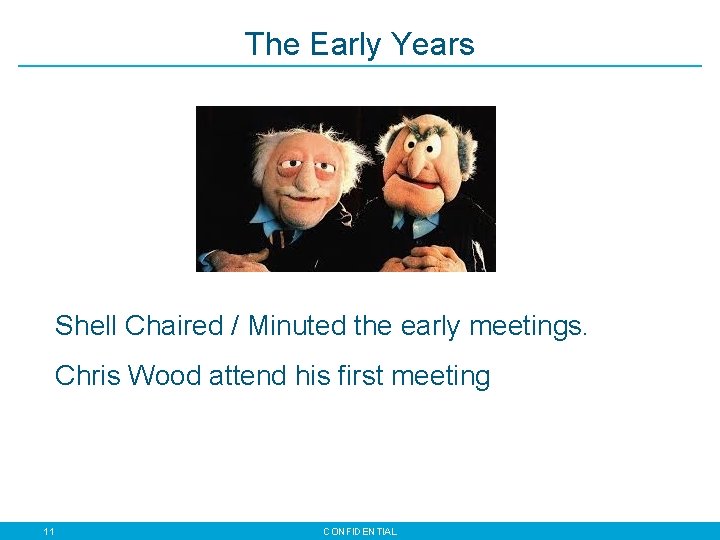 The Early Years

Shell Chaired / Minuted the early meetings.

Chris Wood attend his first meeting

11

CONFIDENTIAL